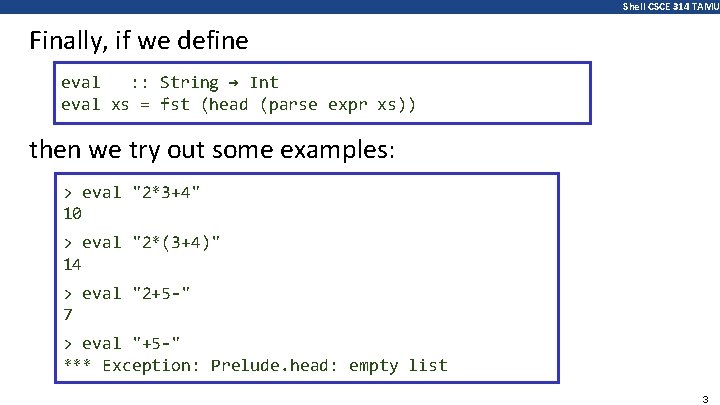 Shell CSCE 314 TAMU

Finally, if we define

eval :: String → Int
eval xs = fst (head (parse expr xs))

then we try out some examples:

> eval "2*3+4"
10

> eval "2*(3+4)"
14

> eval "2+5-"
7

> eval "+5-"
*** Exception: Prelude.head: empty list

3